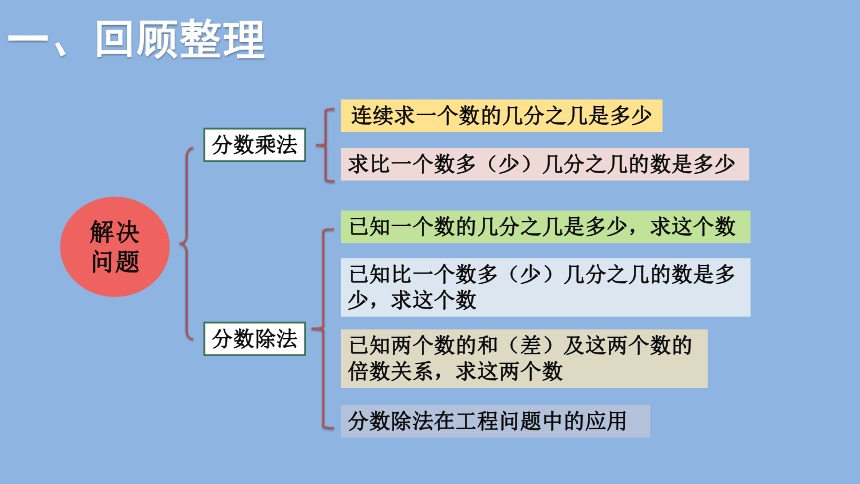 一、回顾整理

解决问题

分数乘法

连续求一个数的几分之几是多少

求比一个数多（少）几分之几的数是多少

分数除法

已知一个数的几分之几是多少，求这个数

已知比一个数多（少）几分之几的数是多少，求这个数

已知两个数的和（差）及这两个数的倍数关系，求这两个数

分数除法在工程问题中的应用